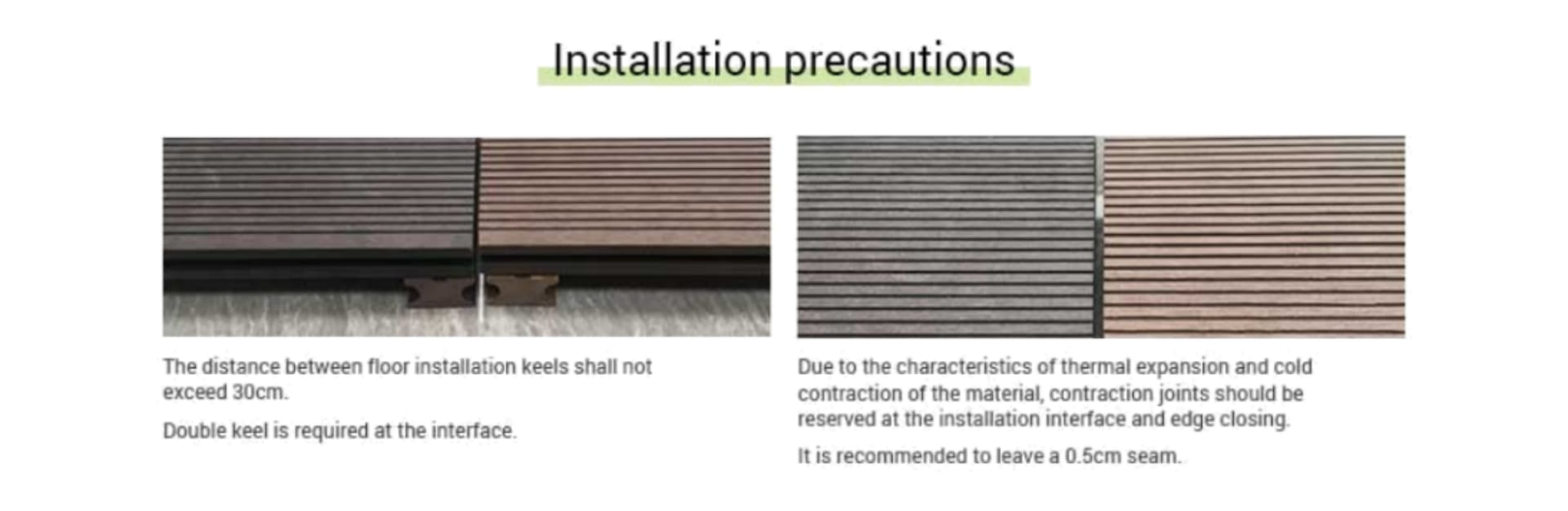 Installation precautions

The distance between floor installation keels shall not exceed 30cm.

Double keel is required at the interface.

Due to the characteristics of thermal expansion and cold contraction of the material, contraction joints should be reserved at the installation interface and edge closing.

It is recommended to leave a 0.5cm seam.